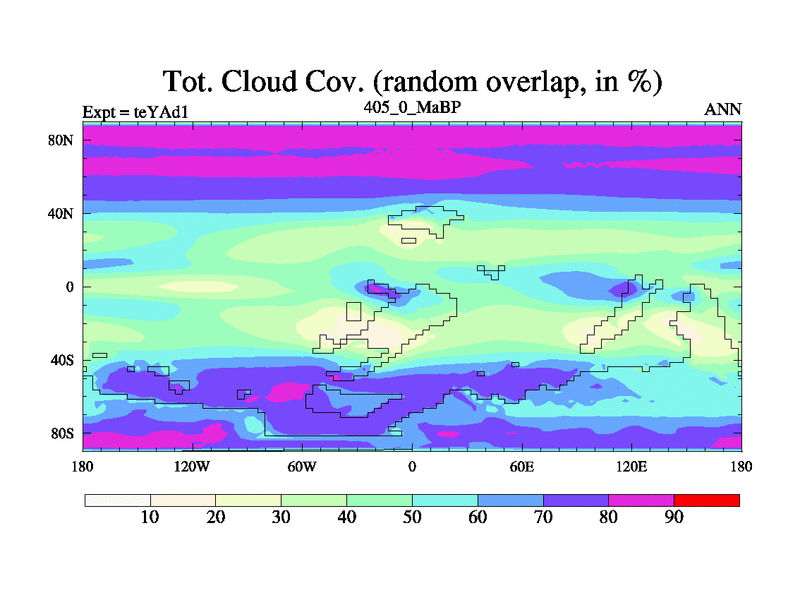 Tot. Cloud Cov. (random overlap, in %)

Expt = teYAd1

405_0_MaBP

ANN

80N
40N
0
40S
80S

180 120W 60W 0 60E 120E 180

10 20 30 40 50 60 70 80 90